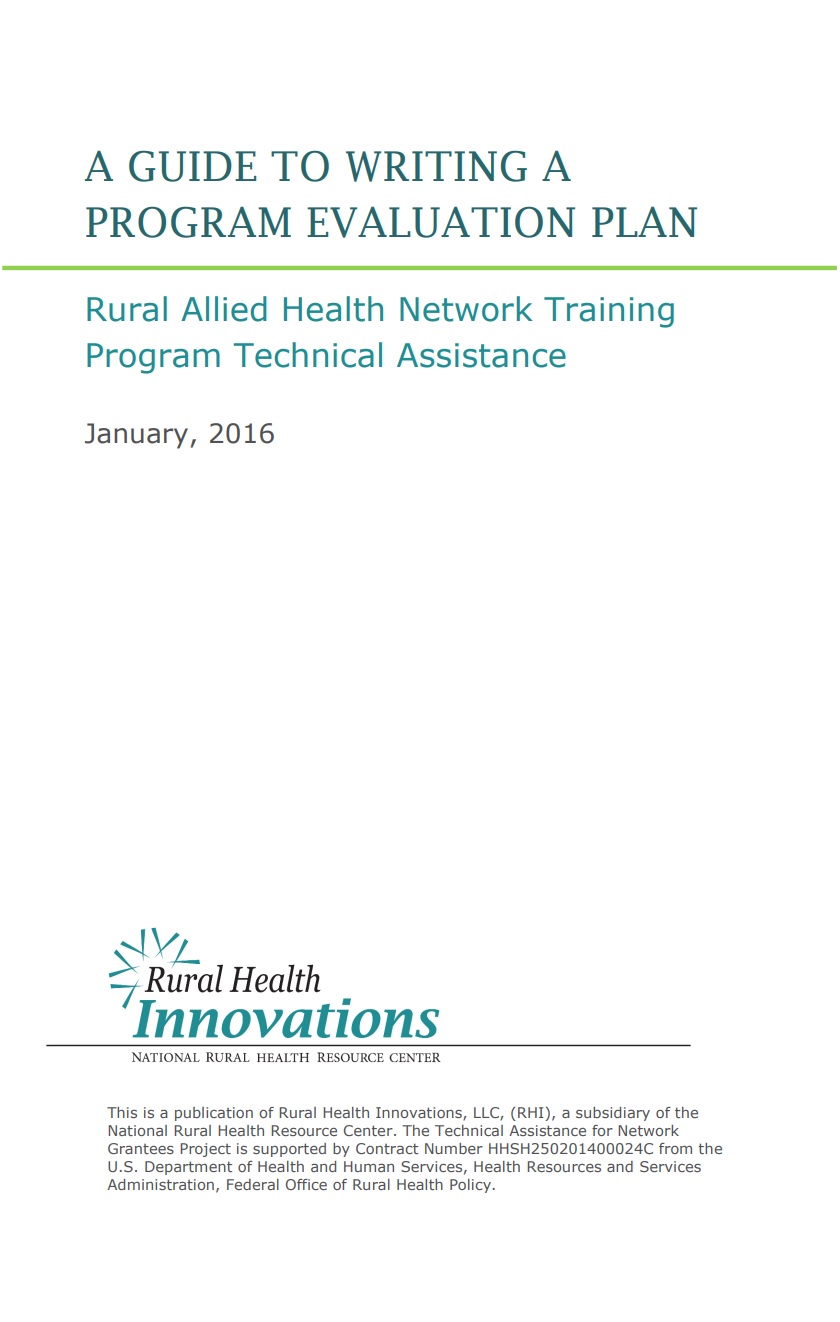 A GUIDE TO WRITING A PROGRAM EVALUATION PLAN

Rural Allied Health Network Training Program Technical Assistance

January, 2016

Rural Health
Innovations
NATIONAL RURAL HEALTH RESOURCE CENTER

This is a publication of Rural Health Innovations, LLC, (RHI), a subsidiary of the National Rural Health Resource Center. The Technical Assistance for Network Grantees Project is supported by Contract Number HHSH250201400024C from the U.S. Department of Health and Human Services, Health Resources and Services Administration, Federal Office of Rural Health Policy.